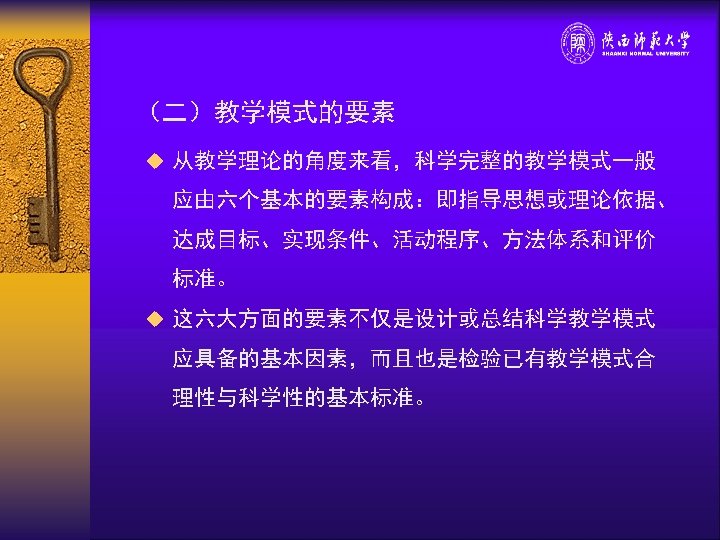 陕西师范大学
SHAANXI NORMAL UNIVERSITY

（二）教学模式的要素

◆ 从教学理论的角度来看，科学完整的教学模式一般应由六个基本的要素构成：即指导思想或理论依据、达成目标、实现条件、活动程序、方法体系和评价标准。

◆ 这六大方面的要素不仅是设计或总结科学教学模式应具备的基本因素，而且也是检验已有教学模式合理性与科学性的基本标准。